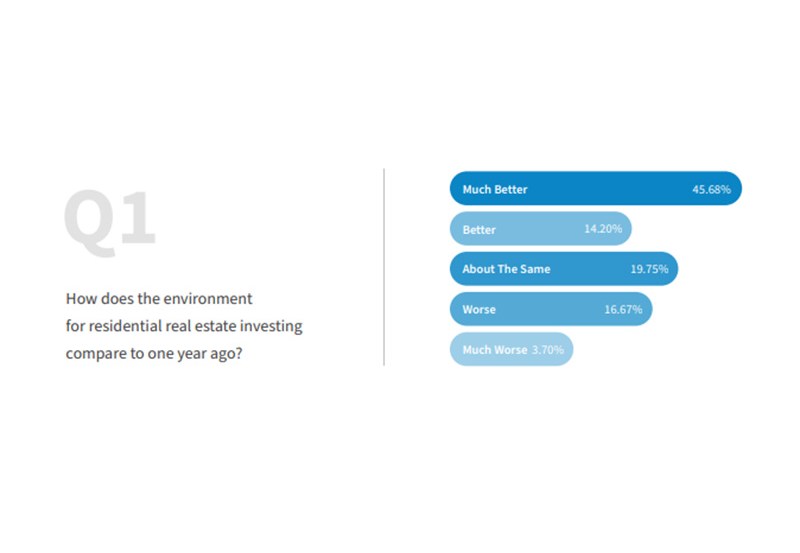 Q1

How does the environment for residential real estate investing compare to one year ago?

Much Better 45.68%

Better 14.20%

About The Same 19.75%

Worse 16.67%

Much Worse 3.70%